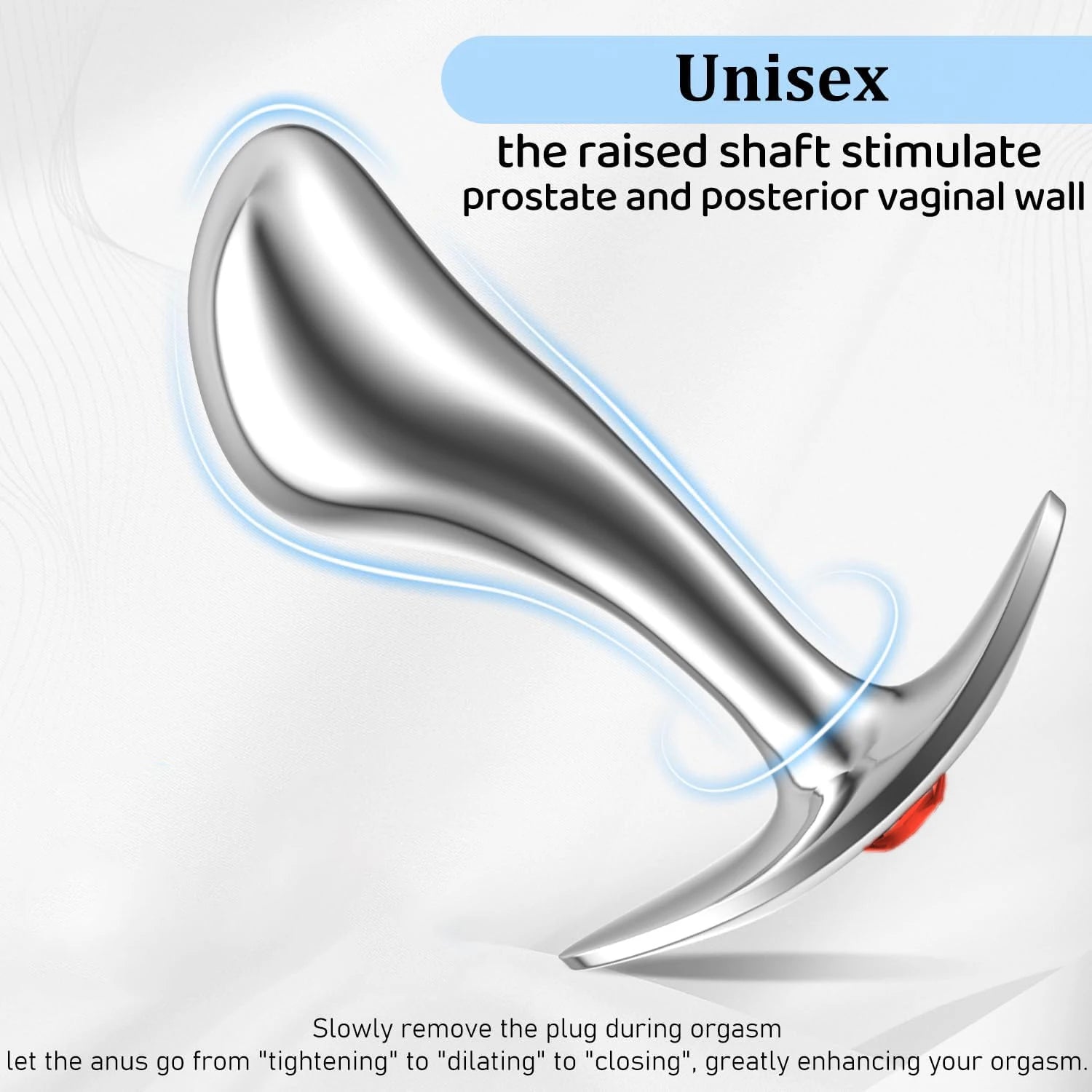 Unisex

the raised shaft stimulate
prostate and posterior vaginal wall

Slowly remove the plug during orgasm
let the anus go from "tightening" to "dilating" to "closing", greatly enhancing your orgasm.